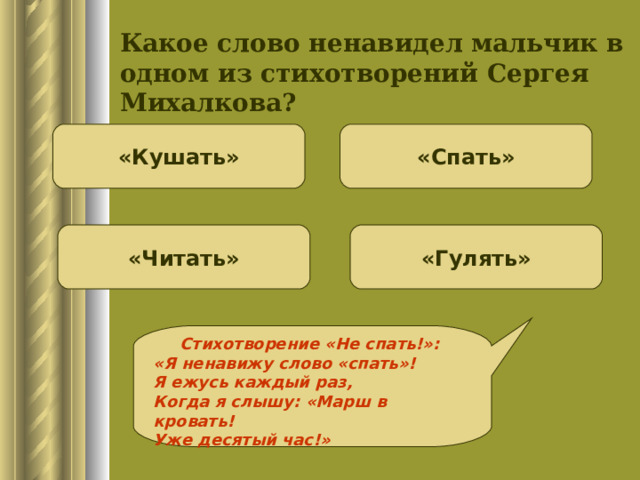 Какое слово ненавидел мальчик в одном из стихотворений Сергея Михалкова?

«Кушать»

«Спать»

«Читать»

«Гулять»

Стихотворение «Не спать!»:
«Я ненавижу слово «спать»!
Я ежусь каждый раз,
Когда я слышу: «Марш в кровать!
Уже десятый час!»